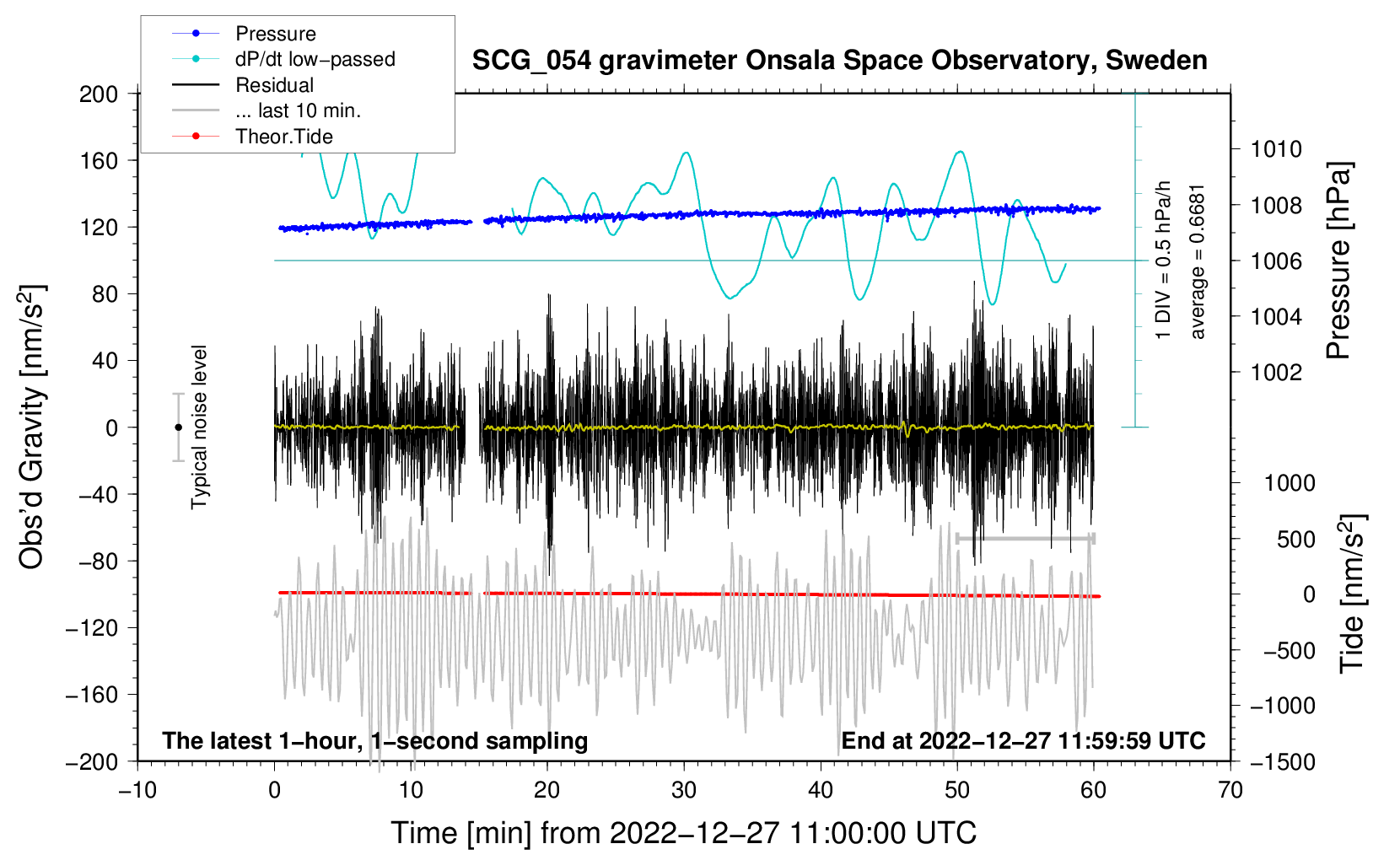 Pressure
dP/dt low−passed
Residual
... last 10 min.
Theor.Tide

SCG_054 gravimeter Onsala Space Observatory, Sweden

200
160
120
80
40
0
−40
−80
−120
−160
−200

Obs'd Gravity [nm/s$^2$]

Typical noise level

1 DIV = 0.5 hPa/h
average = 0.6681

1010
1008
1006
1004
1002

Pressure [hPa]

1000
500
0
−500
−1000
−1500

Tide [nm/s$^2$]

The latest 1−hour, 1−second sampling

End at 2022−12−27 11:59:59 UTC

−10
0
10
20
30
40
50
60
70

Time [min] from 2022−12−27 11:00:00 UTC